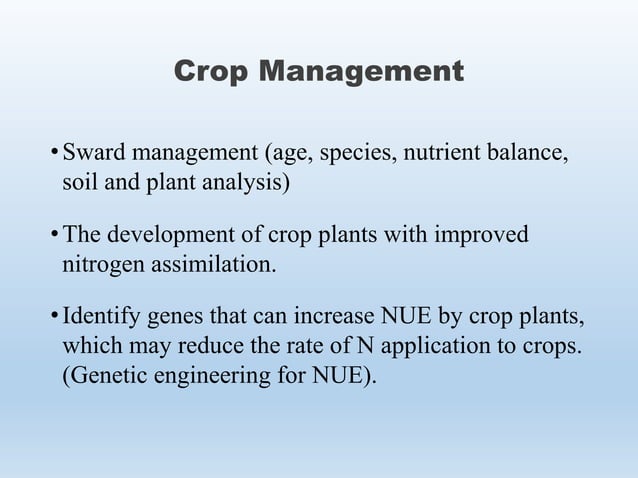 Crop Management

• Sward management (age, species, nutrient balance, soil and plant analysis)

• The development of crop plants with improved nitrogen assimilation.

• Identify genes that can increase NUE by crop plants, which may reduce the rate of N application to crops. (Genetic engineering for NUE).